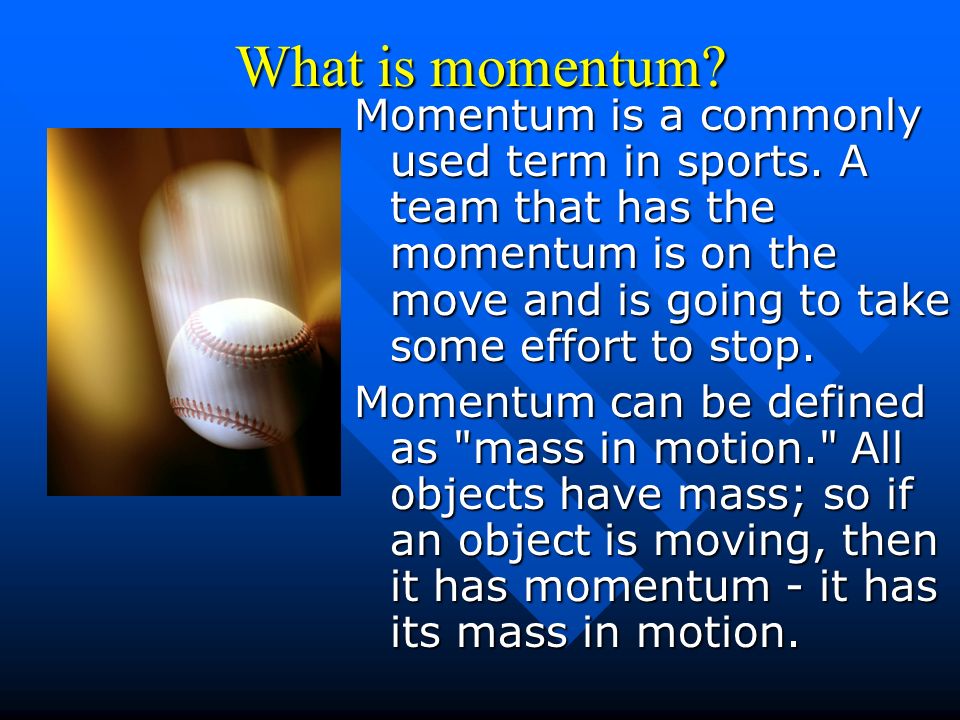 What is momentum?

Momentum is a commonly used term in sports. A team that has the momentum is on the move and is going to take some effort to stop.

Momentum can be defined as "mass in motion." All objects have mass; so if an object is moving, then it has momentum - it has its mass in motion.